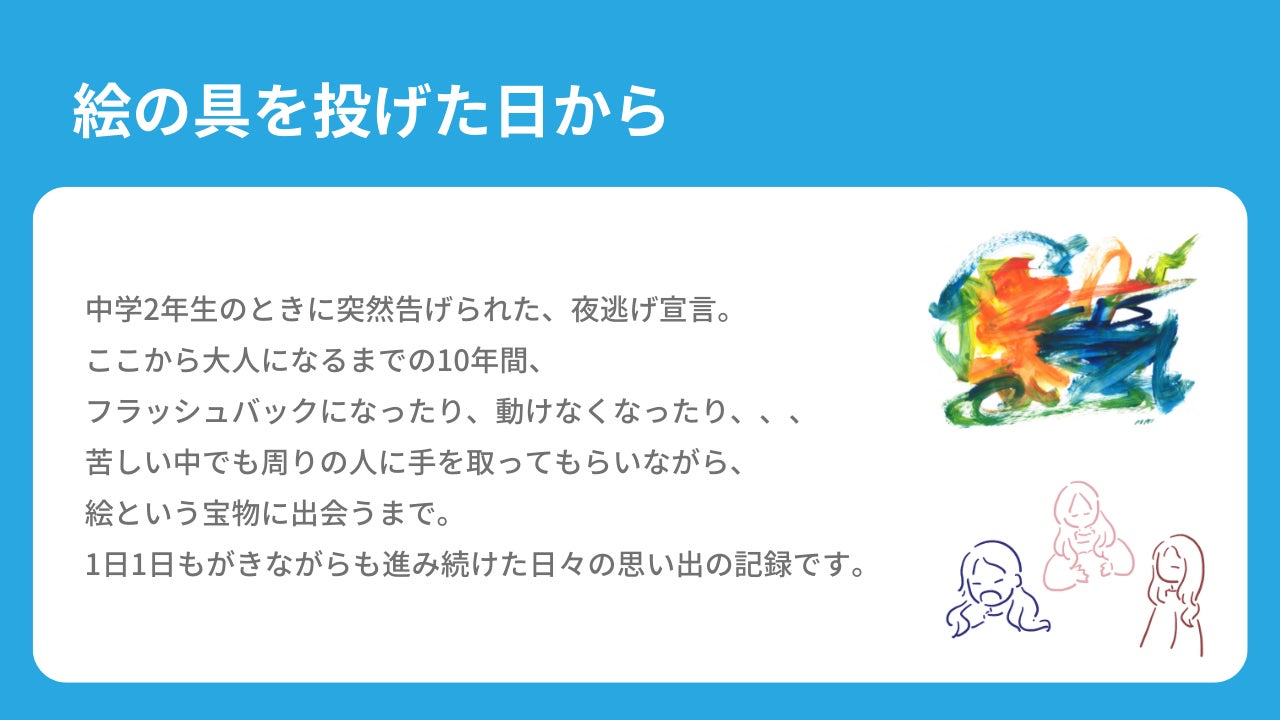 絵の具を投げた日から

中学2年生のときに突然告げられた、夜逃げ宣言。
ここから大人になるまでの10年間、
フラッシュバックになったり、動けなくなったり、、、
苦しい中でも周りの人に手を取ってもらいながら、
絵という宝物に出会うまで。
1日1日もがきながらも進み続けた日々の思い出の記録です。